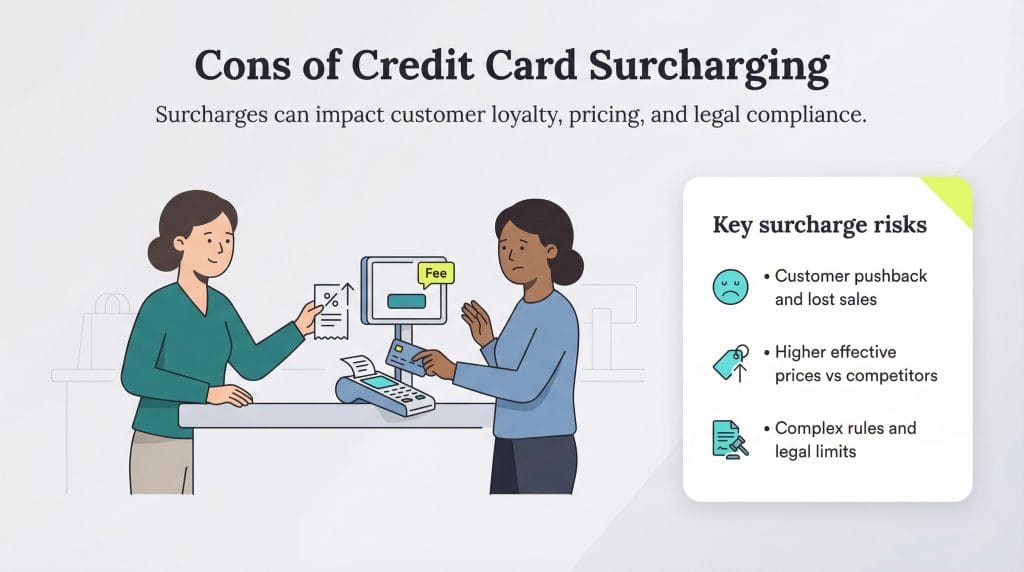 Cons of Credit Card Surcharging

Surcharges can impact customer loyalty, pricing, and legal compliance.

%

Fee

Key surcharge risks

• Customer pushback and lost sales

• Higher effective prices vs competitors

• Complex rules and legal limits